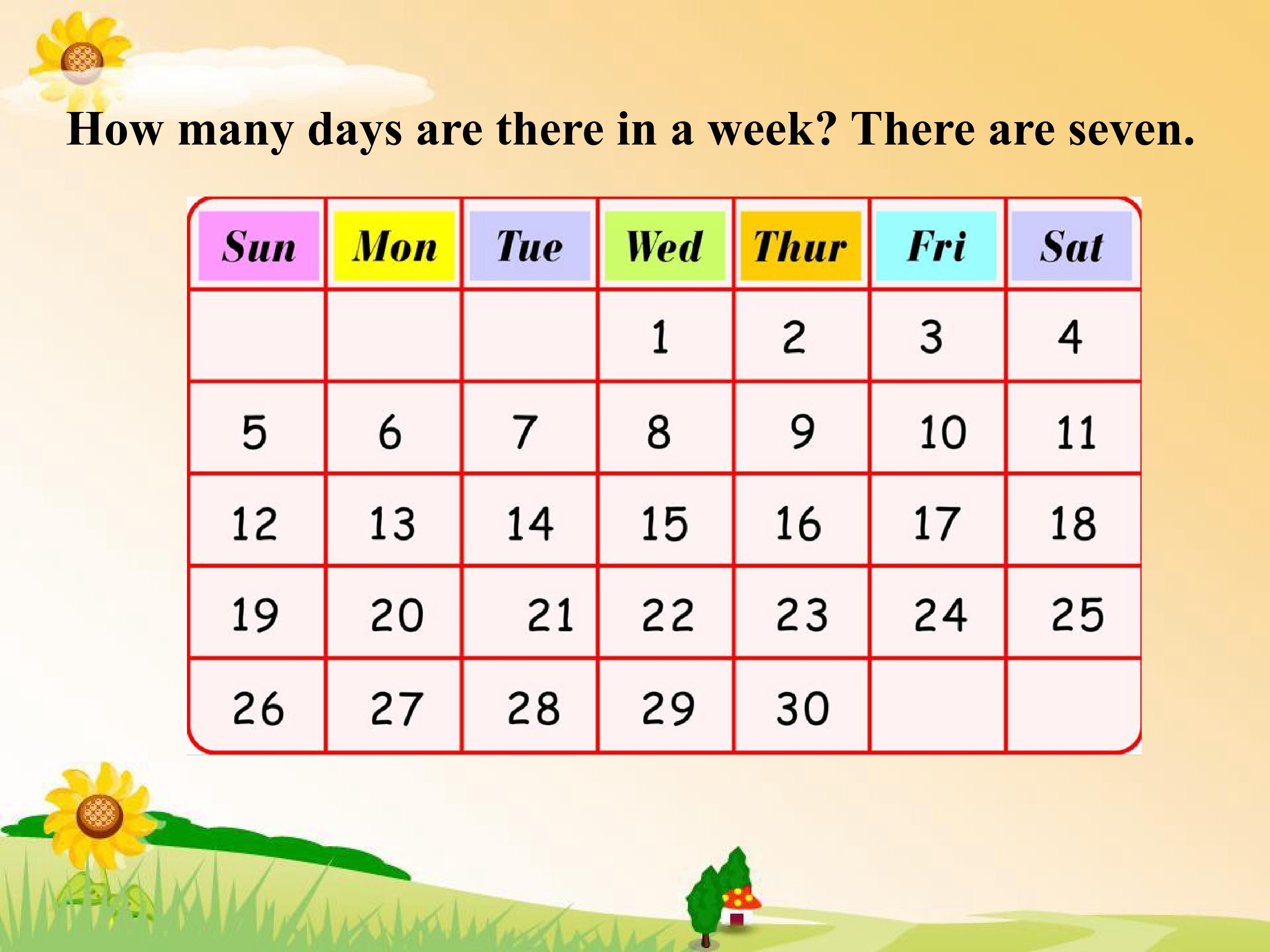 How many days are there in a week? There are seven.

| Sun | Mon | Tue | Wed | Thur | Fri | Sat |
|---|---|---|---|---|---|---|
|  |  |  | 1 | 2 | 3 | 4 |
| 5 | 6 | 7 | 8 | 9 | 10 | 11 |
| 12 | 13 | 14 | 15 | 16 | 17 | 18 |
| 19 | 20 | 21 | 22 | 23 | 24 | 25 |
| 26 | 27 | 28 | 29 | 30 |  |  |